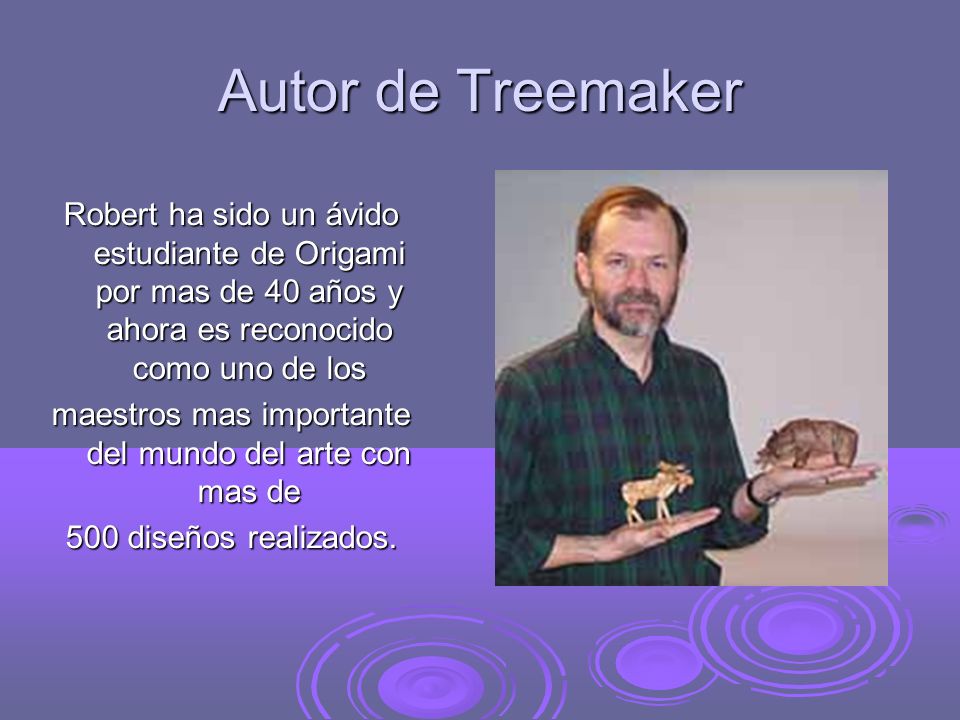 Autor de Treemaker

Robert ha sido un ávido estudiante de Origami por mas de 40 años y ahora es reconocido como uno de los maestros mas importante del mundo del arte con mas de 500 diseños realizados.